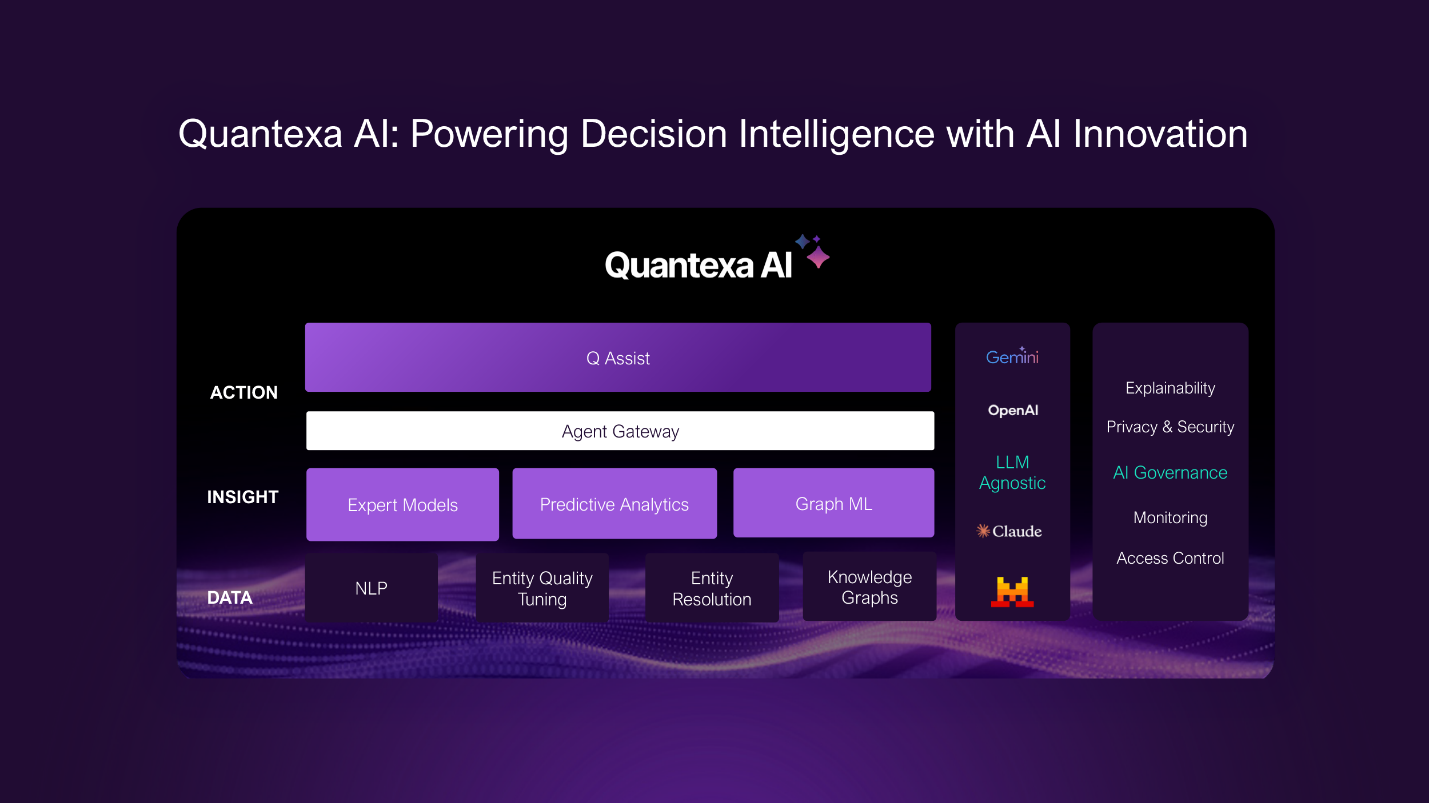 Quantexa AI: Powering Decision Intelligence with AI Innovation

Quantexa AI

ACTION

Q Assist

Agent Gateway

INSIGHT

Expert Models

Predictive Analytics

Graph ML

DATA

NLP

Entity Quality Tuning

Entity Resolution

Knowledge Graphs

Gemini

OpenAI

LLM Agnostic

Claude

Explainability

Privacy & Security

AI Governance

Monitoring

Access Control